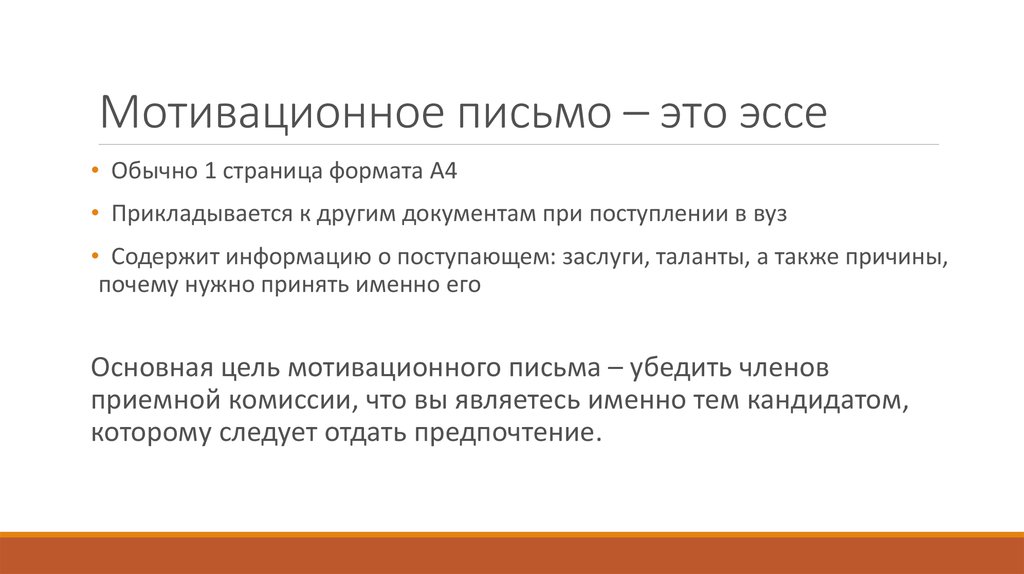 Мотивационное письмо – это эссе

• Обычно 1 страница формата А4

• Прикладывается к другим документам при поступлении в вуз

• Содержит информацию о поступающем: заслуги, таланты, а также причины, почему нужно принять именно его

Основная цель мотивационного письма – убедить членов приемной комиссии, что вы являетесь именно тем кандидатом, которому следует отдать предпочтение.